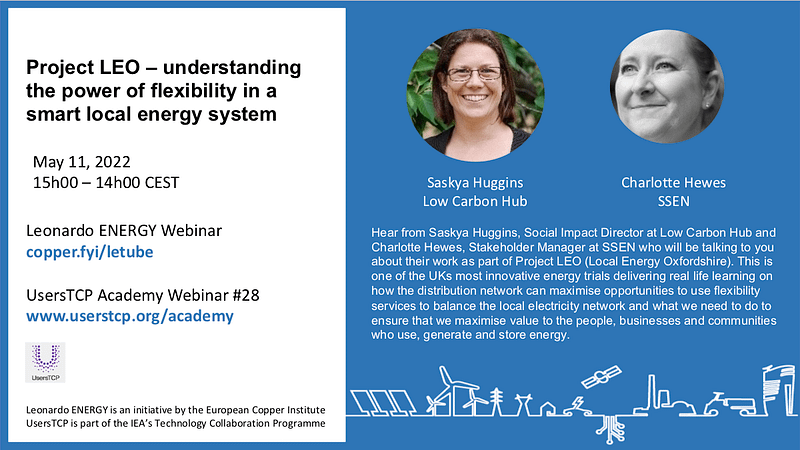 Project LEO – understanding the power of flexibility in a smart local energy system

May 11, 2022
15h00 – 14h00 CEST

Leonardo ENERGY Webinar
copper.fyi/letube

UsersTCP Academy Webinar #28
www.userstcp.org/academy

UsersTCP

Leonardo ENERGY is an initiative by the European Copper Institute
UsersTCP is part of the IEA's Technology Collaboration Programme

Saskya Huggins
Low Carbon Hub

Charlotte Hewes
SSEN

Hear from Saskya Huggins, Social Impact Director at Low Carbon Hub and Charlotte Hewes, Stakeholder Manager at SSEN who will be talking to you about their work as part of Project LEO (Local Energy Oxfordshire). This is one of the UKs most innovative energy trials delivering real life learning on how the distribution network can maximise opportunities to use flexibility services to balance the local electricity network and what we need to do to ensure that we maximise value to the people, businesses and communities who use, generate and store energy.